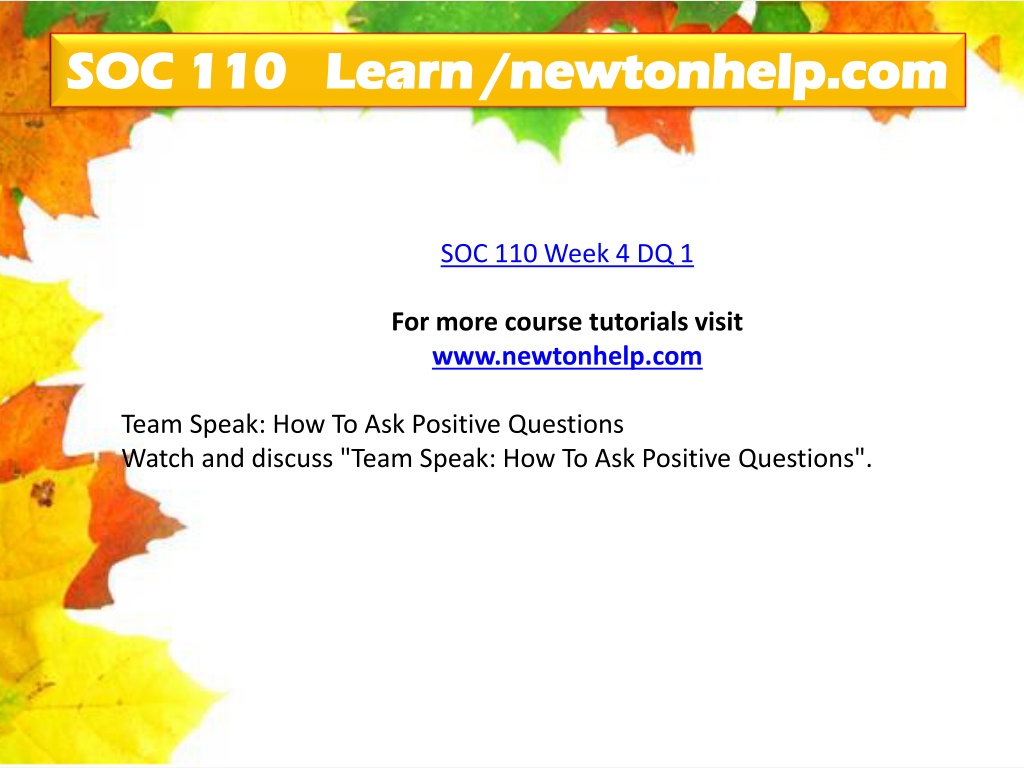 SOC 110 Learn /newtonhelp.com

SOC 110 Week 4 DQ 1

For more course tutorials visit
www.newtonhelp.com

Team Speak: How To Ask Positive Questions
Watch and discuss "Team Speak: How To Ask Positive Questions".